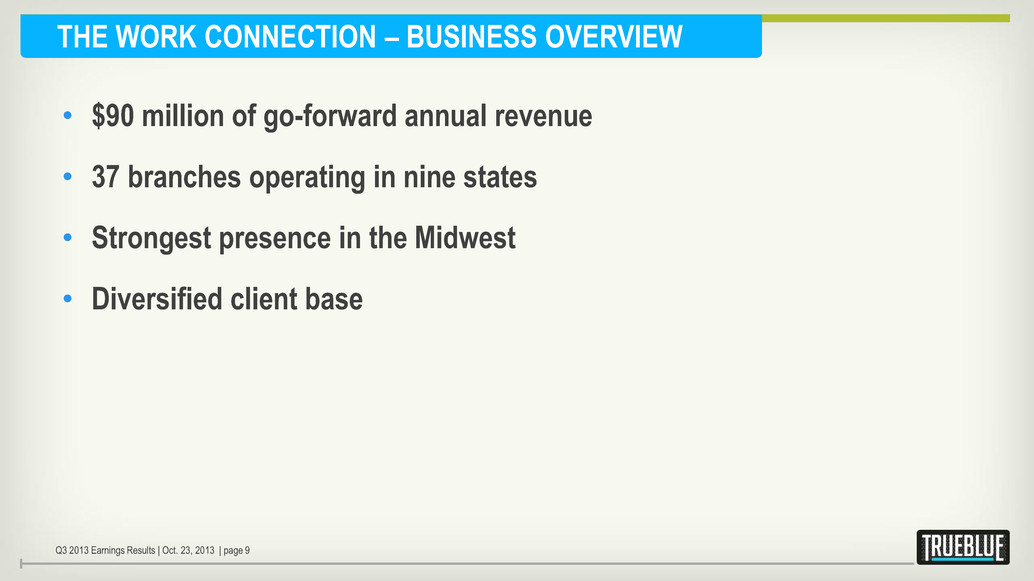 THE WORK CONNECTION – BUSINESS OVERVIEW

• \$90 million of go-forward annual revenue

• 37 branches operating in nine states

• Strongest presence in the Midwest

• Diversified client base

Q3 2013 Earnings Results | Oct. 23, 2013 | page 9

TRUEBLUE